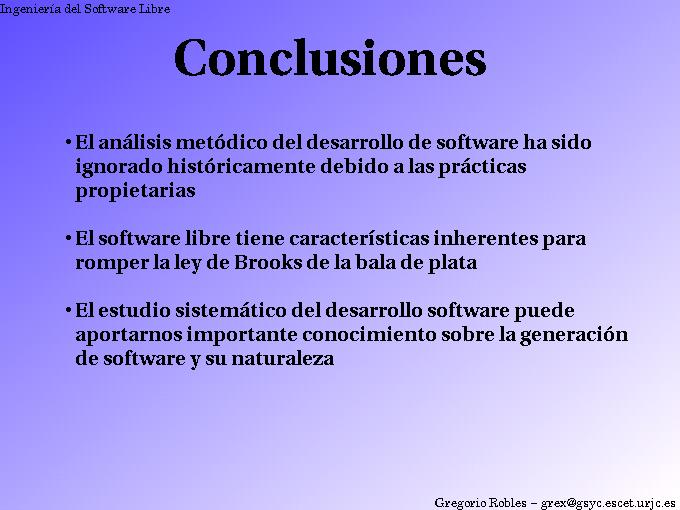 Ingeniería del Software Libre

Conclusiones

• El análisis metódico del desarrollo de software ha sido ignorado históricamente debido a las prácticas propietarias

• El software libre tiene características inherentes para romper la ley de Brooks de la bala de plata

• El estudio sistemático del desarrollo software puede aportarnos importante conocimiento sobre la generación de software y su naturaleza

Gregorio Robles – grex@gsyc.escet.urjc.es